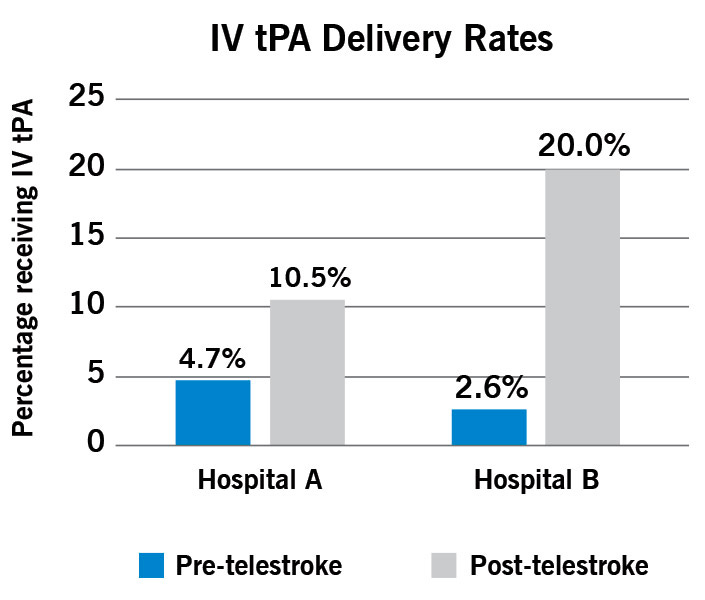 IV tPA Delivery Rates

Percentage receiving IV tPA

25
20
15
10
5
0

4.7%
10.5%
2.6%
20.0%

Hospital A
Hospital B

Pre-telestroke
Post-telestroke